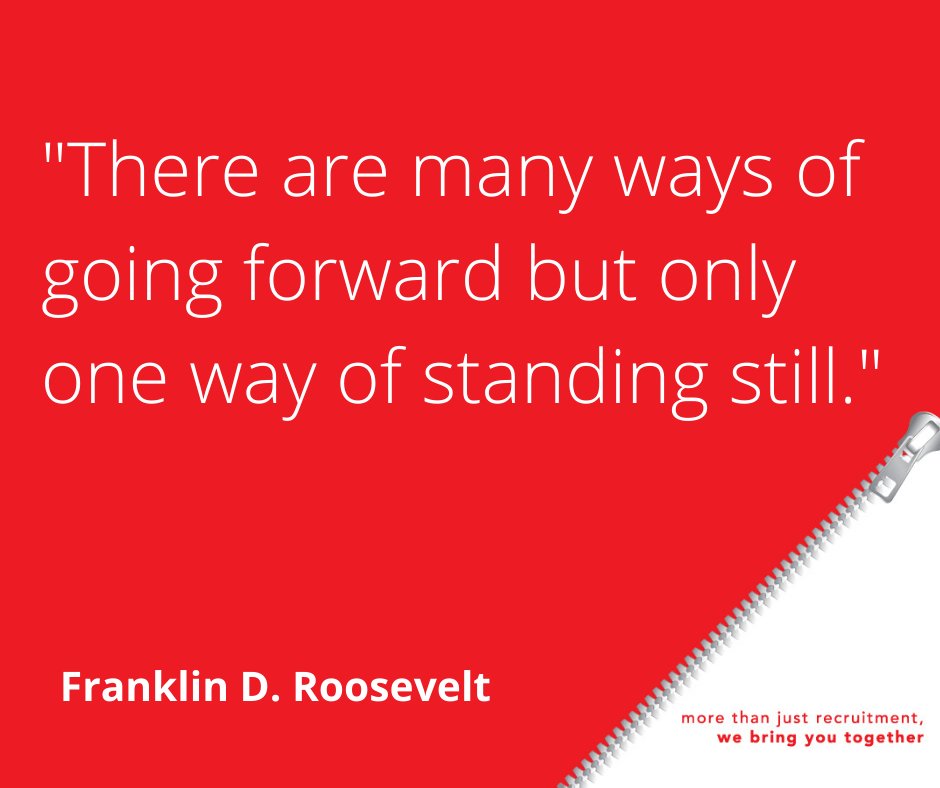 "There are many ways of going forward but only one way of standing still."

Franklin D. Roosevelt

more than just recruitment,
we bring you together